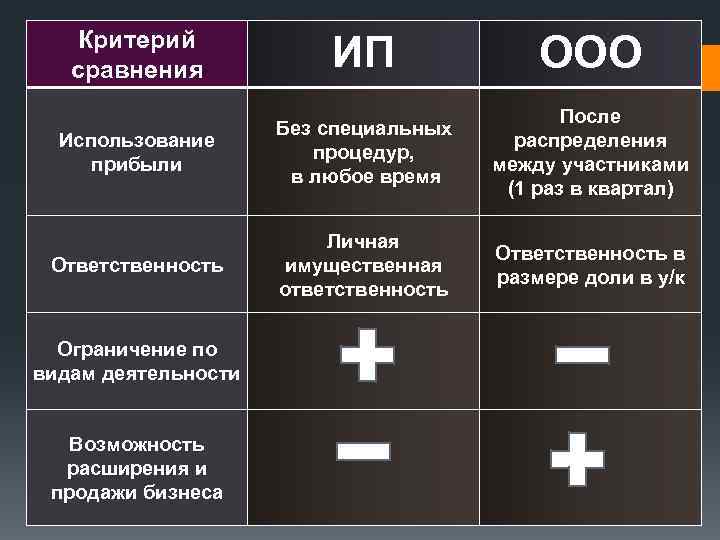 | Критерий сравнения | ИП | ООО |
|---|---|---|
| Использование прибыли | Без специальных процедур, в любое время | После распределения между участниками (1 раз в квартал) |
| Ответственность | Личная имущественная ответственность | Ответственность в размере доли в у/к |
| Ограничение по видам деятельности | + | − |
| Возможность расширения и продажи бизнеса | − | + |